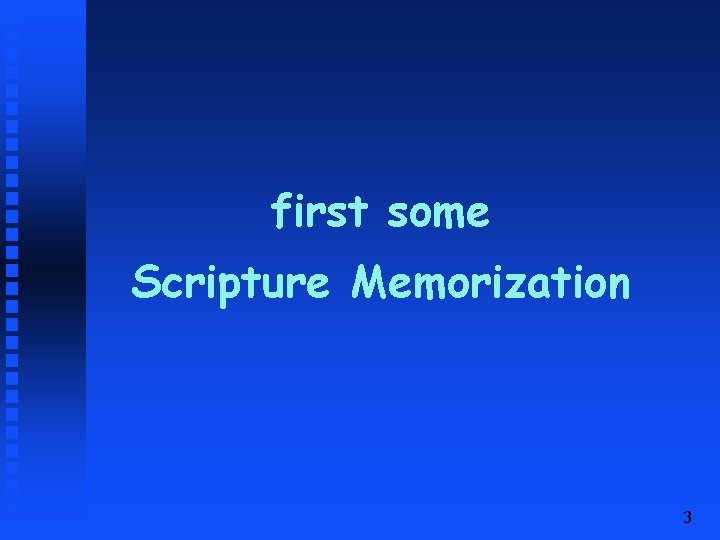 first some
Scripture Memorization

3